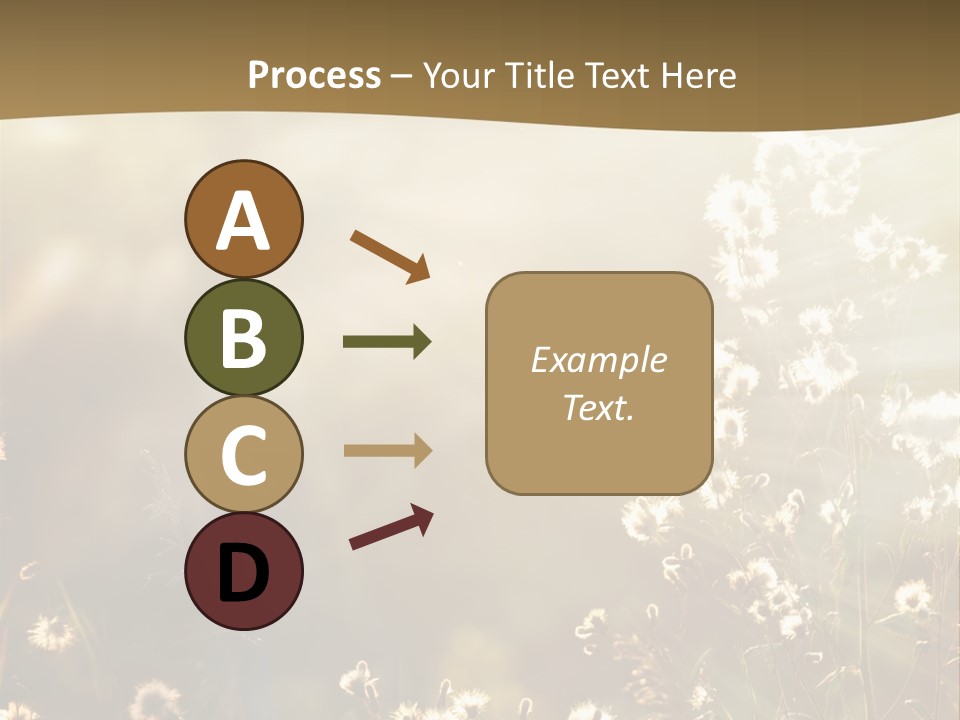 Process – Your Title Text Here

A

B

C

D

Example Text.